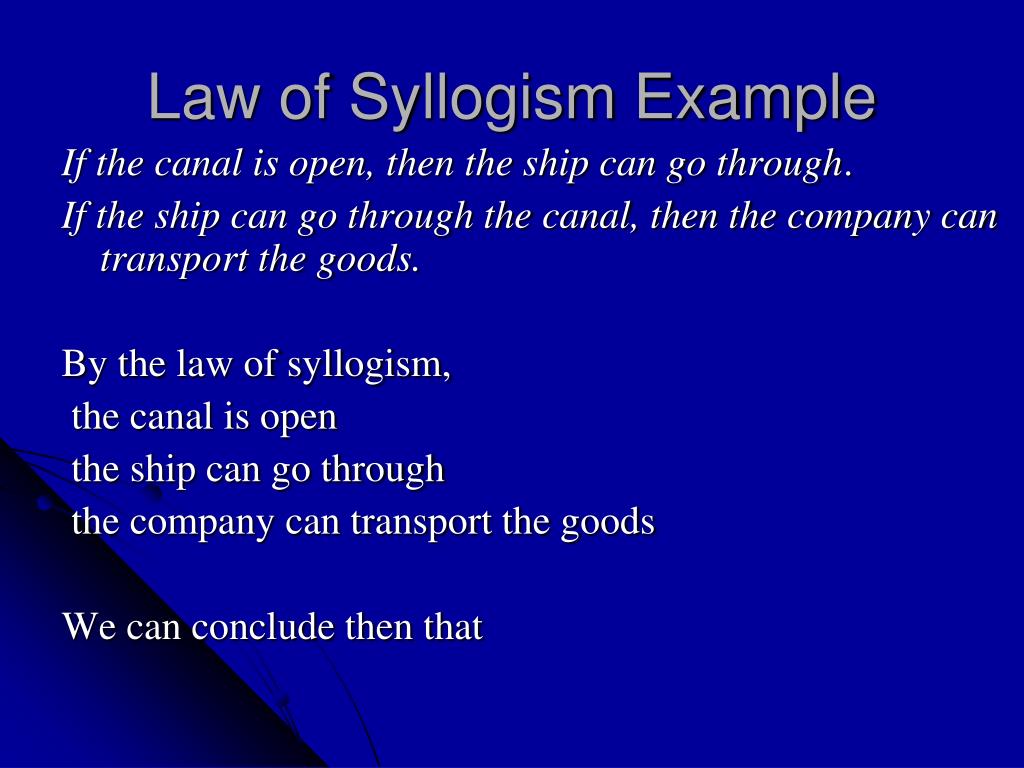 Law of Syllogism Example

If the canal is open, then the ship can go through.

If the ship can go through the canal, then the company can transport the goods.

By the law of syllogism,
the canal is open
the ship can go through
the company can transport the goods

We can conclude then that